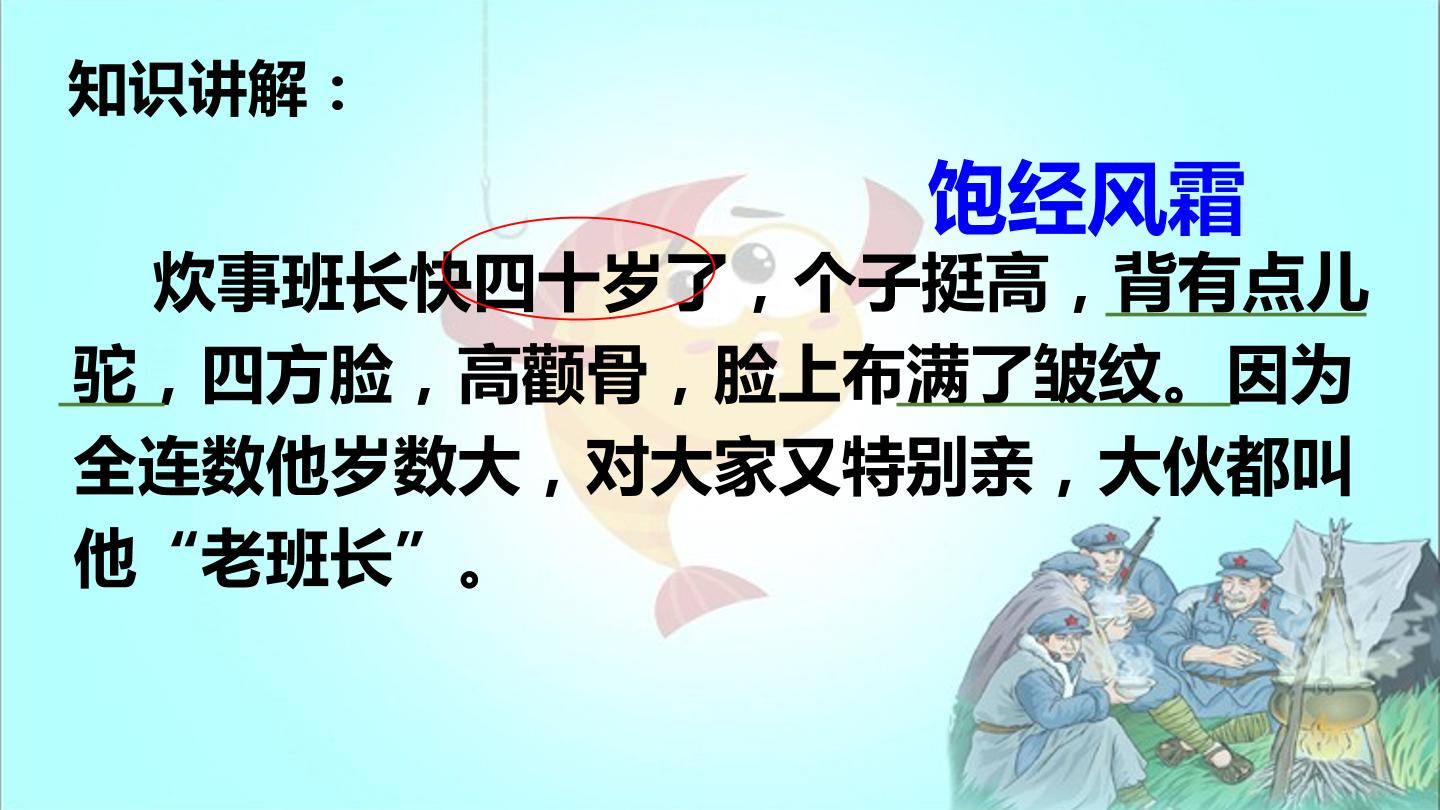 知识讲解：

饱经风霜

炊事班长快四十岁了，个子挺高，背有点儿驼，四方脸，高颧骨，脸上布满了皱纹。因为全连数他岁数大，对大家又特别亲，大伙都叫他“老班长”。